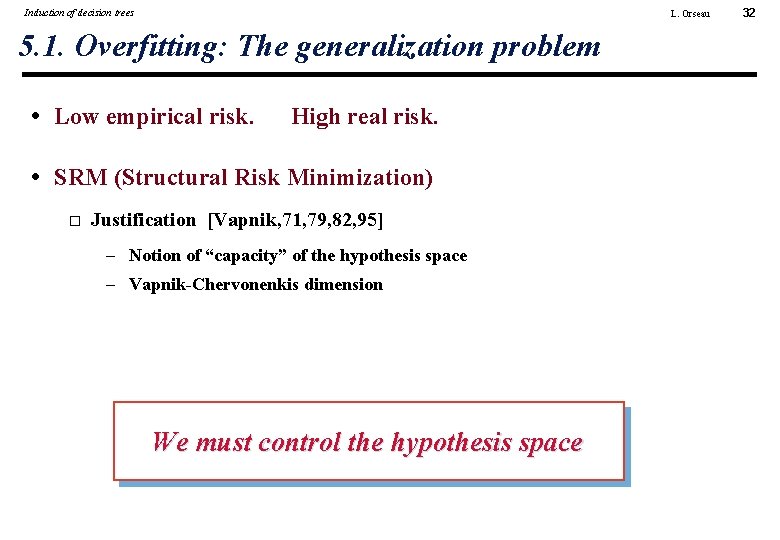 Induction of decision trees

L. Orseau

32

5.1. Overfitting: The generalization problem

• Low empirical risk.      High real risk.

• SRM (Structural Risk Minimization)

□ Justification  [Vapnik,71,79,82,95]

– Notion of “capacity” of the hypothesis space

– Vapnik-Chervonenkis dimension

We must control the hypothesis space